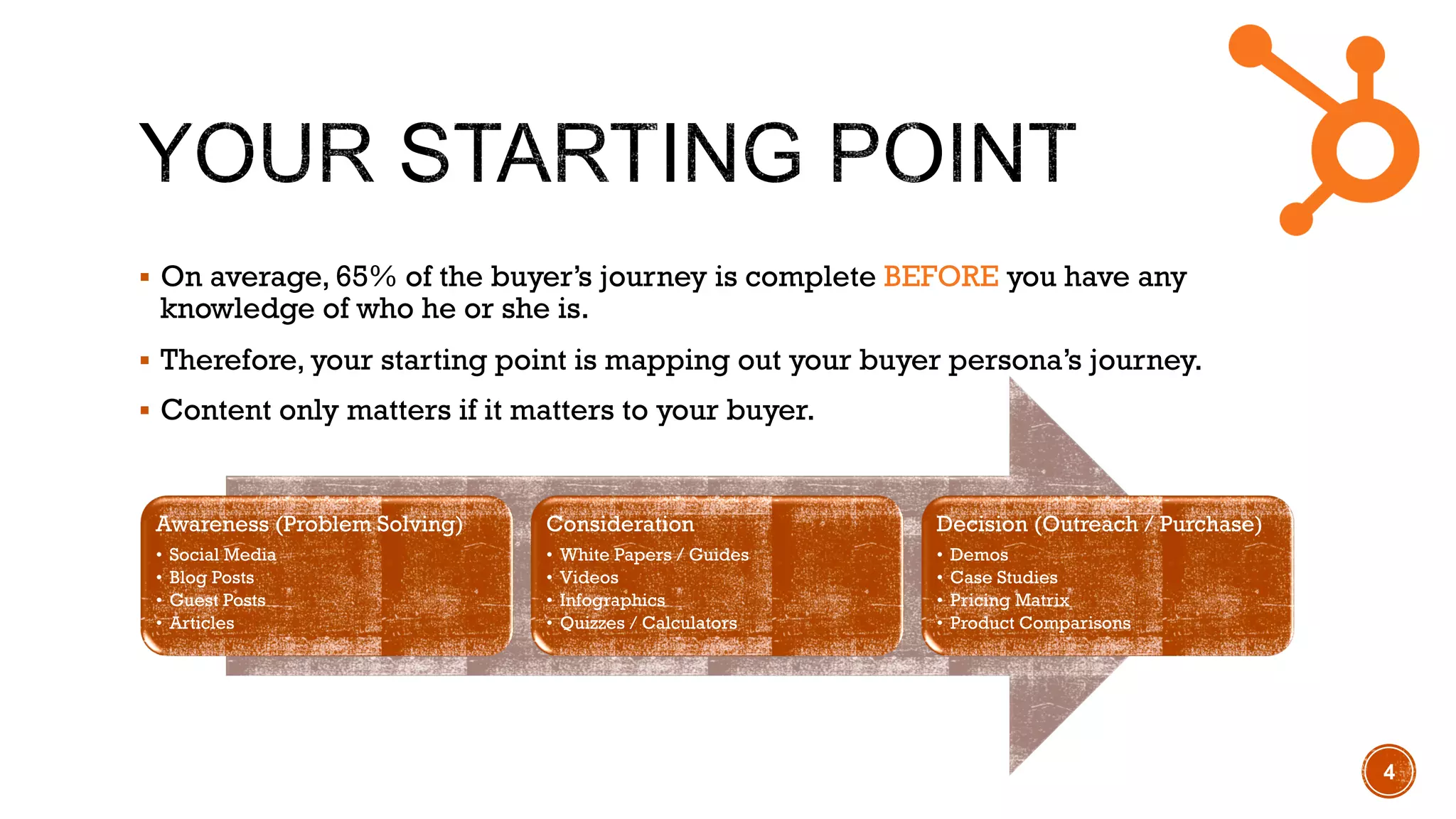 YOUR STARTING POINT

▪ On average, 65% of the buyer's journey is complete BEFORE you have any knowledge of who he or she is.

▪ Therefore, your starting point is mapping out your buyer persona's journey.

▪ Content only matters if it matters to your buyer.

Awareness (Problem Solving)
• Social Media
• Blog Posts
• Guest Posts
• Articles

Consideration
• White Papers / Guides
• Videos
• Infographics
• Quizzes / Calculators

Decision (Outreach / Purchase)
• Demos
• Case Studies
• Pricing Matrix
• Product Comparisons

4